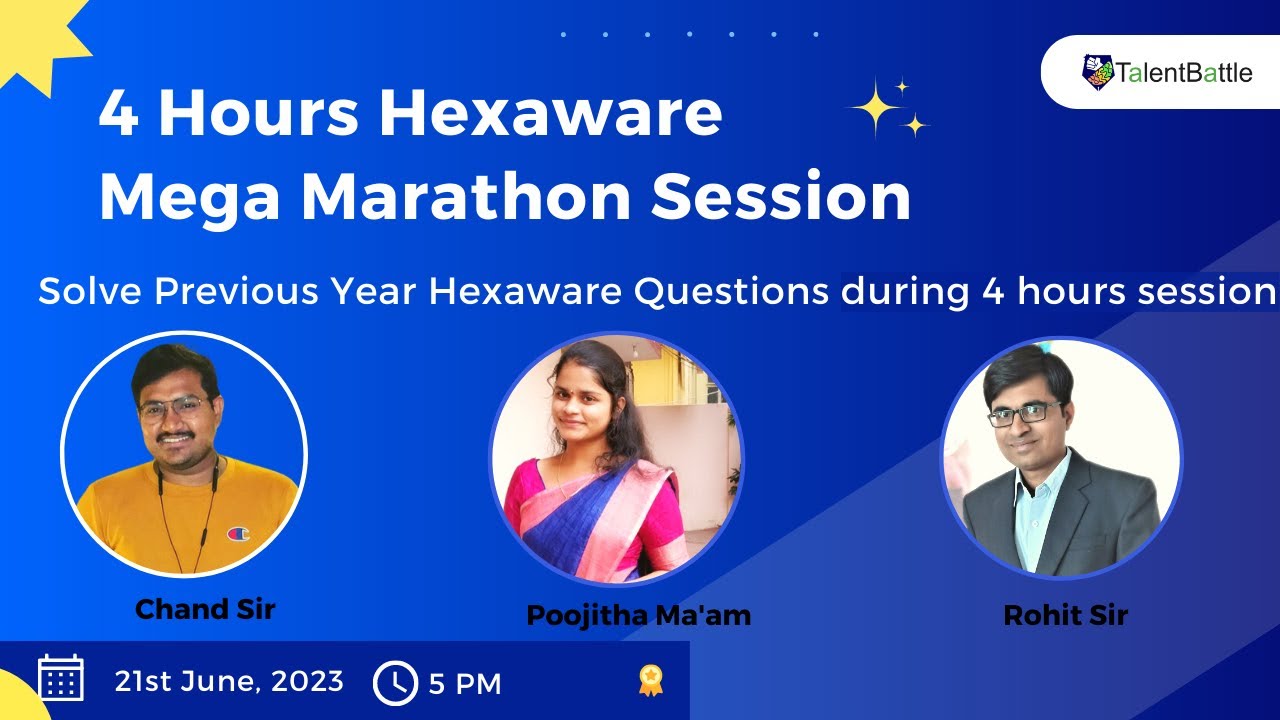 TalentBattle

4 Hours Hexaware Mega Marathon Session

Solve Previous Year Hexaware Questions during 4 hours session

Chand Sir

Poojitha Ma'am

Rohit Sir

21st June, 2023

5 PM